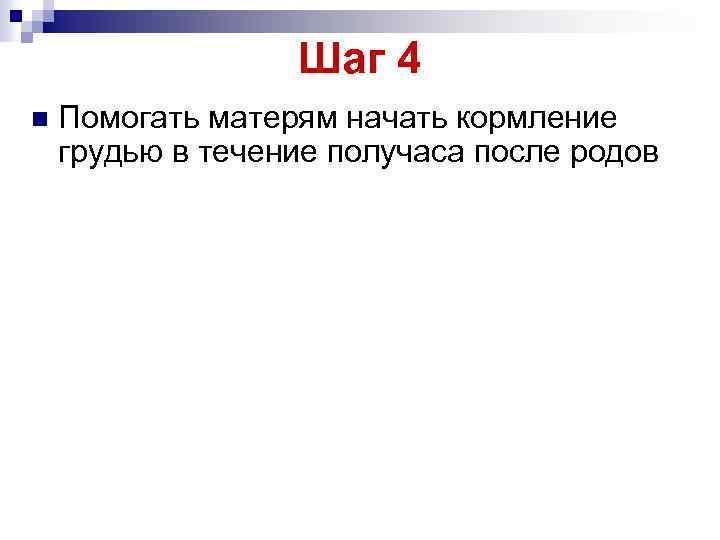 Шаг 4

Помогать матерям начать кормление грудью в течение получаса после родов